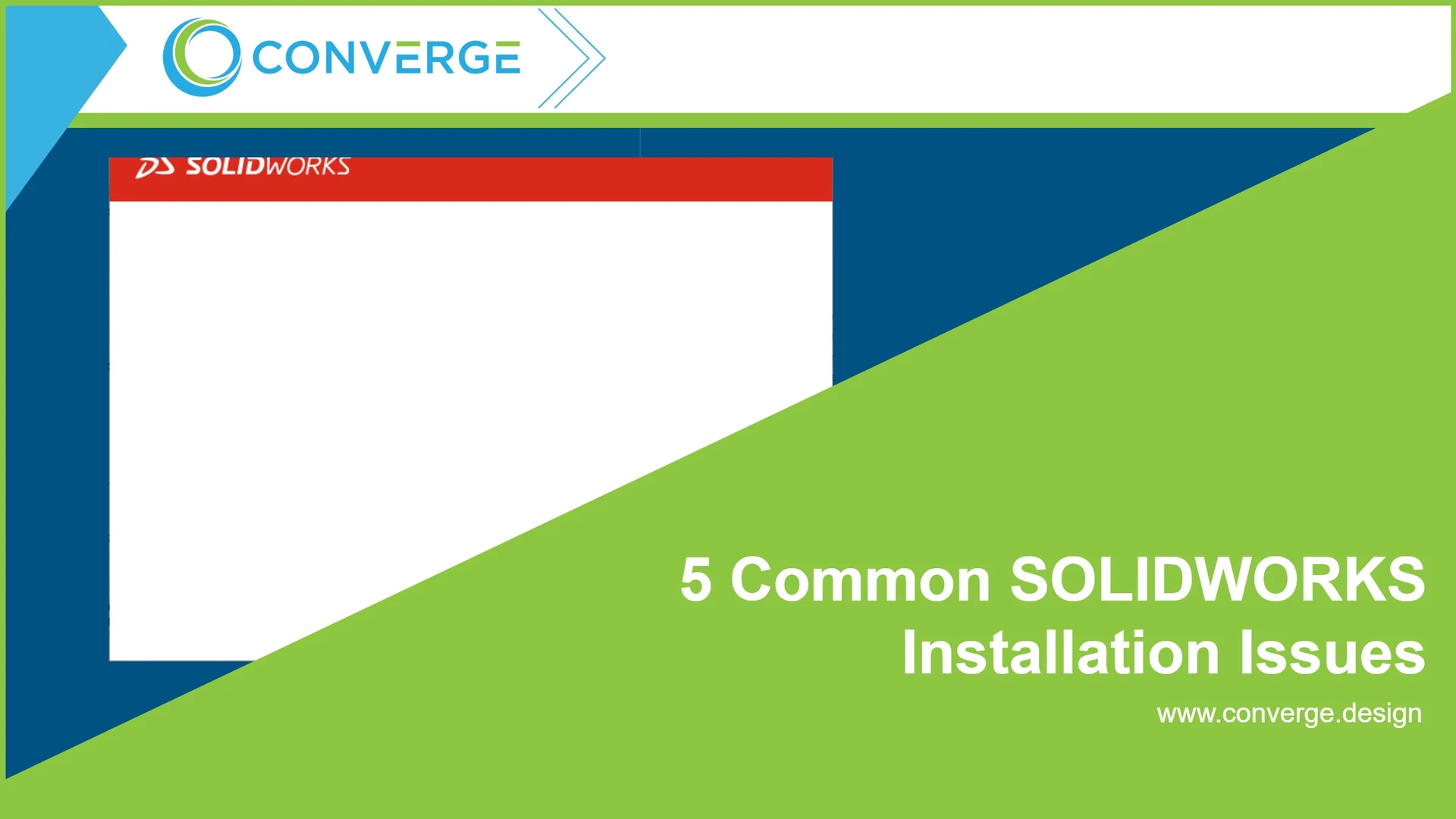 CONVERGE

DS SOLIDWORKS

5 Common SOLIDWORKS Installation Issues

www.converge.design